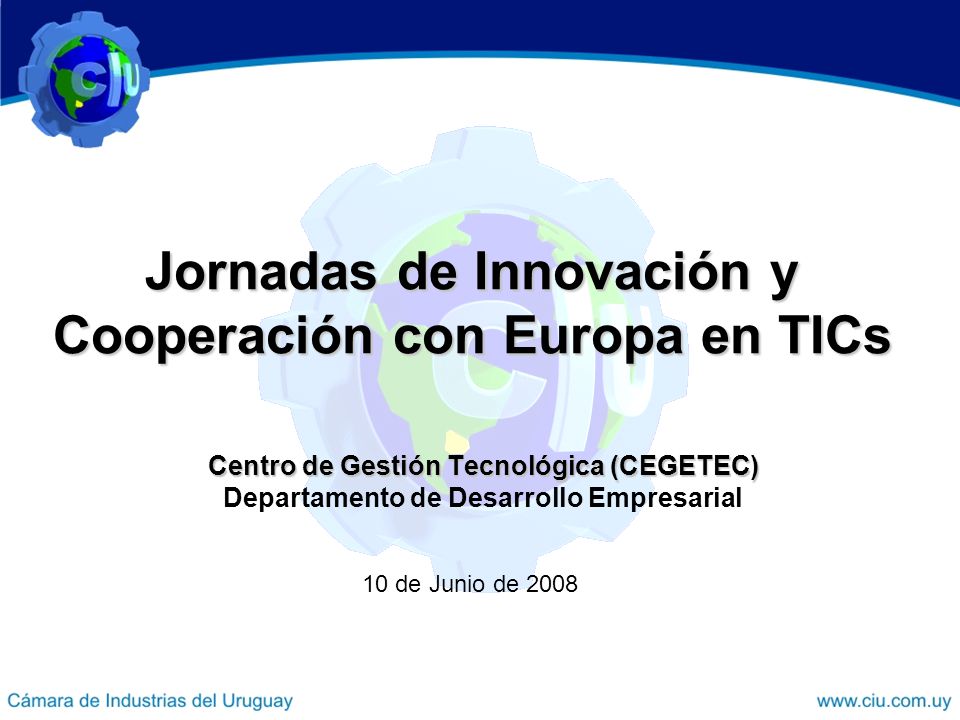 ciu

Jornadas de Innovación y Cooperación con Europa en TICs

Centro de Gestión Tecnológica (CEGETEC)
Departamento de Desarrollo Empresarial

10 de Junio de 2008

Cámara de Industrias del Uruguay

www.ciu.com.uy